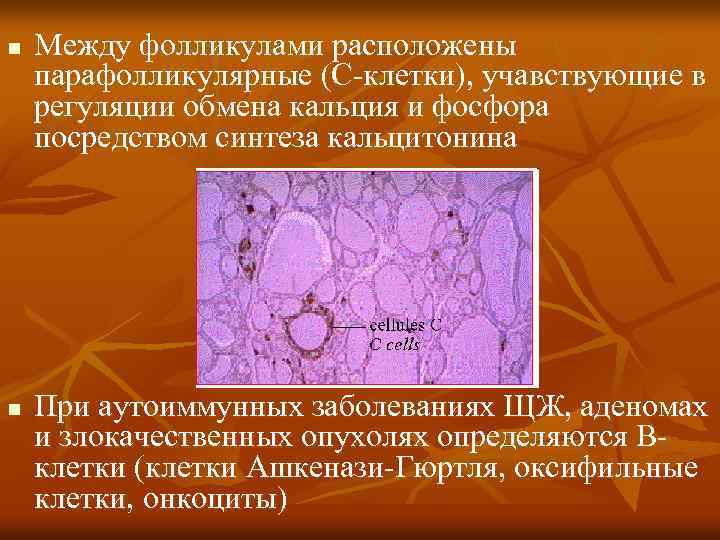 ■ Между фолликулами расположены парафолликулярные (С-клетки), учавствующие в регуляции обмена кальция и фосфора посредством синтеза кальцитонина

cellules C
C cells

■ При аутоиммунных заболеваниях ЩЖ, аденомах и злокачественных опухолях определяются В-клетки (клетки Ашкенази-Гюртля, оксифильные клетки, онкоциты)